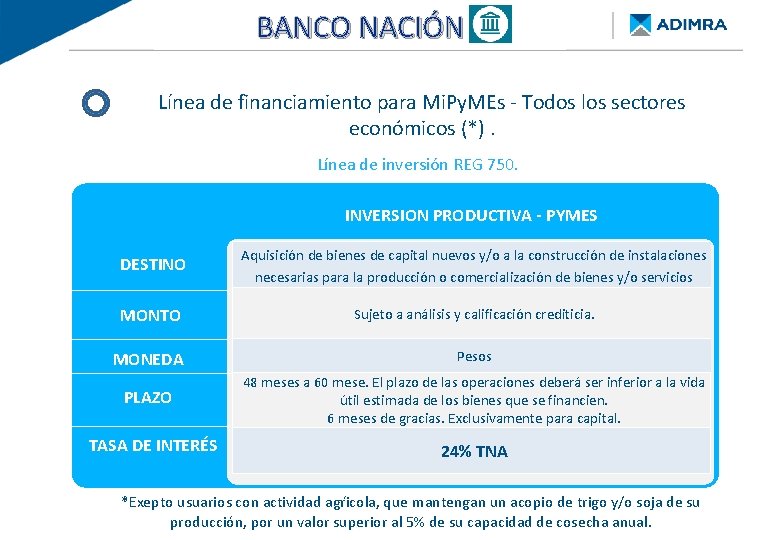 BANCO NACIÓN

ADIMRA

Línea de financiamiento para MiPyMEs - Todos los sectores económicos (*) .

Línea de inversión REG 750.

| | INVERSION PRODUCTIVA - PYMES |
|---|---|
| DESTINO | Aquisición de bienes de capital nuevos y/o a la construcción de instalaciones necesarias para la producción o comercialización de bienes y/o servicios |
| MONTO | Sujeto a análisis y calificación crediticia. |
| MONEDA | Pesos |
| PLAZO | 48 meses a 60 mese. El plazo de las operaciones deberá ser inferior a la vida útil estimada de los bienes que se financien. 6 meses de gracias. Exclusivamente para capital. |
| TASA DE INTERÉS | 24% TNA |

*Exepto usuarios con actividad agrícola, que mantengan un acopio de trigo y/o soja de su producción, por un valor superior al 5% de su capacidad de cosecha anual.